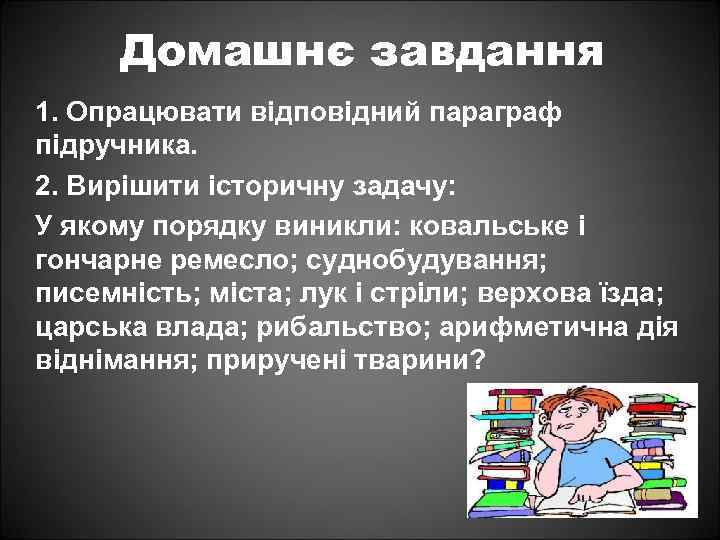 Домашнє завдання

1. Опрацювати відповідний параграф підручника.

2. Вирішити історичну задачу:

У якому порядку виникли: ковальське і гончарне ремесло; суднобудування; писемність; міста; лук і стріли; верхова їзда; царська влада; рибальство; арифметична дія віднімання; приручені тварини?